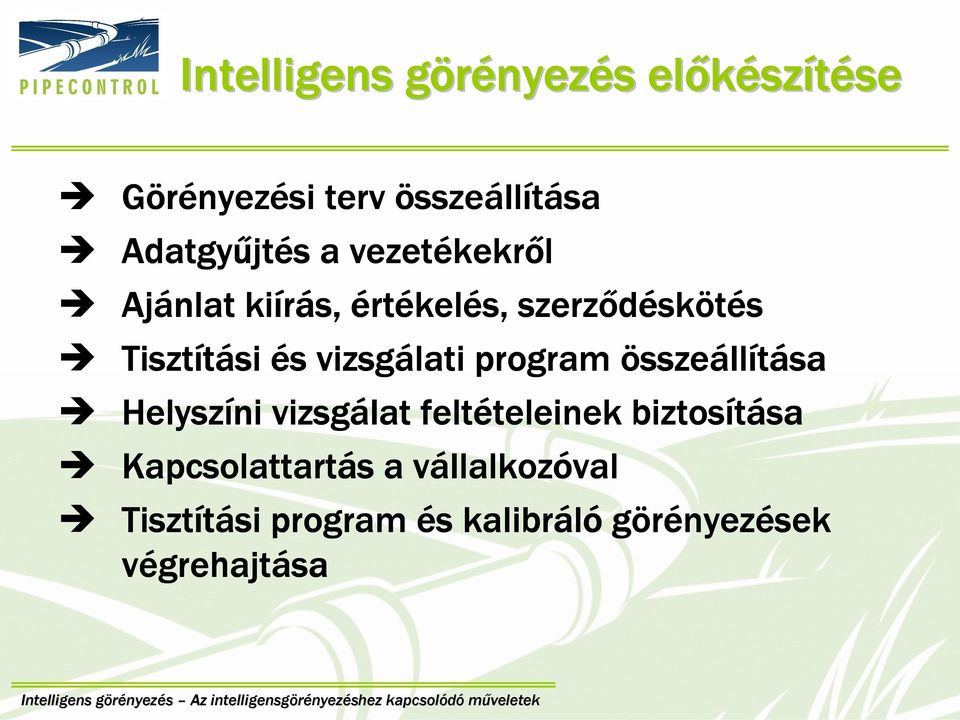 PIPECONTROL

Intelligens görényezés előkészítése

➔ Görényezési terv összeállítása
➔ Adatgyűjtés a vezetékekről
➔ Ajánlat kiírás, értékelés, szerződéskötés
➔ Tisztítási és vizsgálati program összeállítása
➔ Helyszíni vizsgálat feltételeinek biztosítása
➔ Kapcsolattartás a vállalkozóval
➔ Tisztítási program és kalibráló görényezések végrehajtása

Intelligens görényezés – Az intelligensgörényezéshez kapcsolódó műveletek